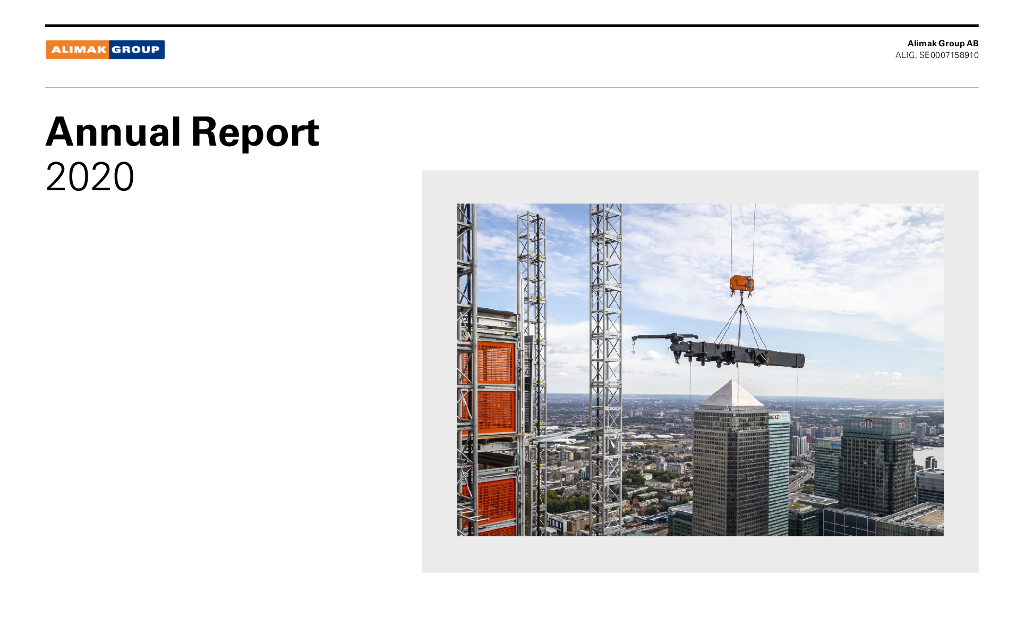 ALIMAK GROUP

Alimak Group AB
ALIG, SE0007158910

Annual Report
2020